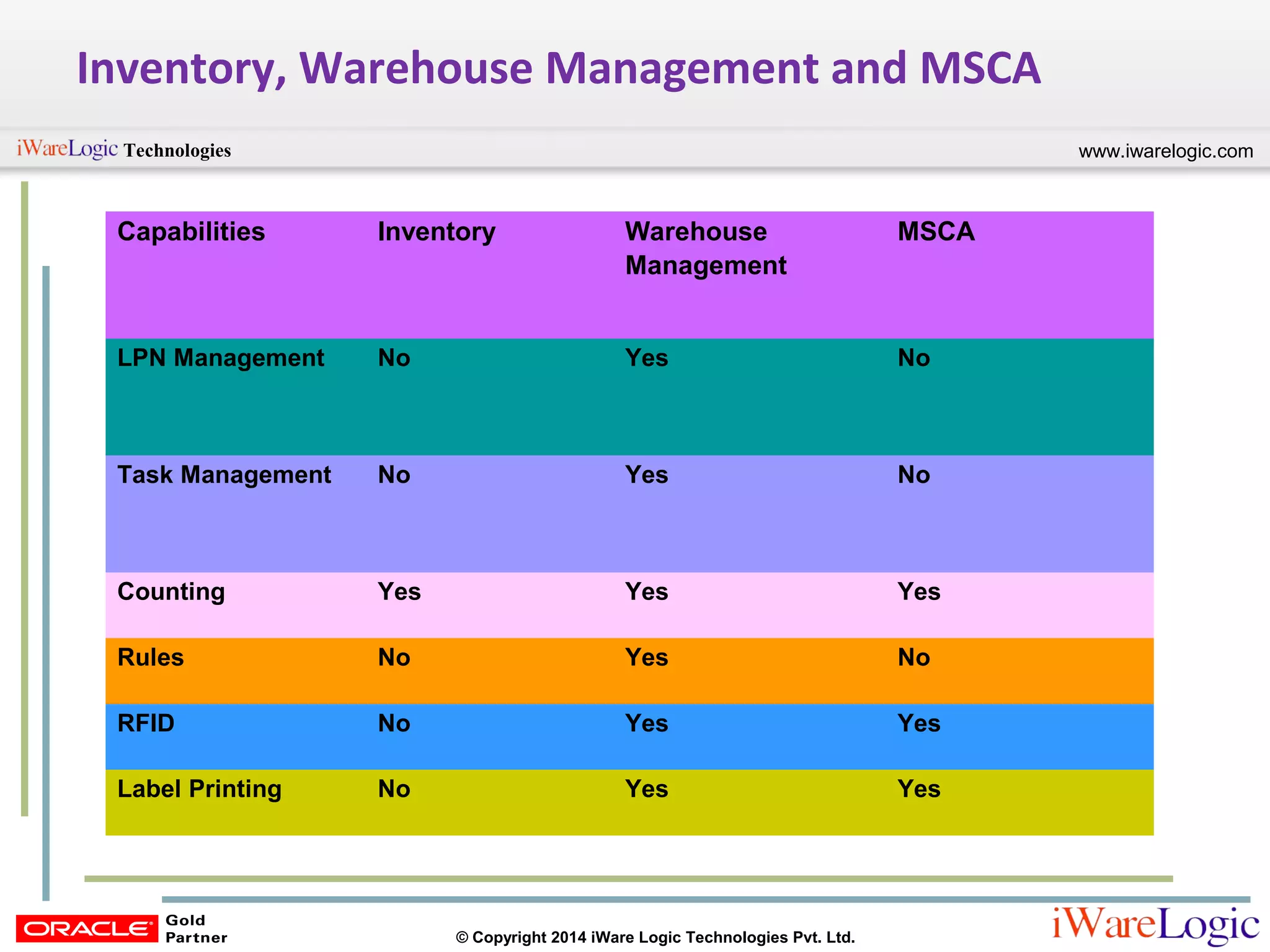 Inventory, Warehouse Management and MSCA

iWareLogic Technologies

www.iwarelogic.com

| Capabilities | Inventory | Warehouse Management | MSCA |
|---|---|---|---|
| LPN Management | No | Yes | No |
| Task Management | No | Yes | No |
| Counting | Yes | Yes | Yes |
| Rules | No | Yes | No |
| RFID | No | Yes | Yes |
| Label Printing | No | Yes | Yes |

ORACLE Gold Partner

© Copyright 2014 iWare Logic Technologies Pvt. Ltd.

iWareLogic